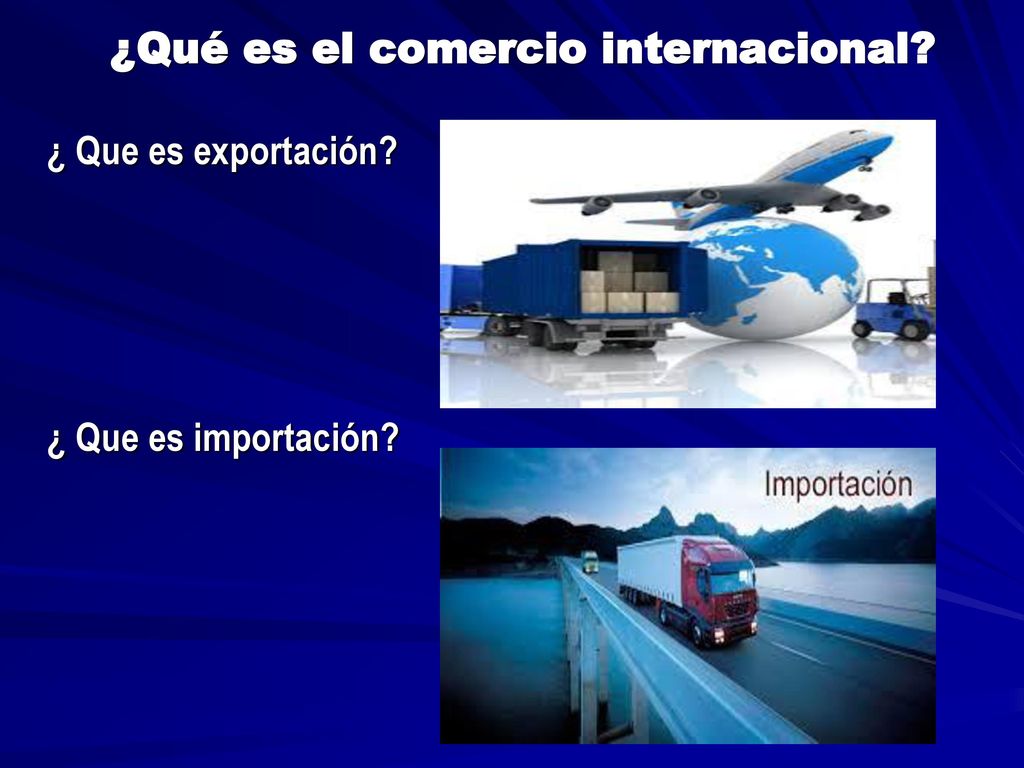 ¿Qué es el comercio internacional?

¿ Que es exportación?

¿ Que es importación?

Importación